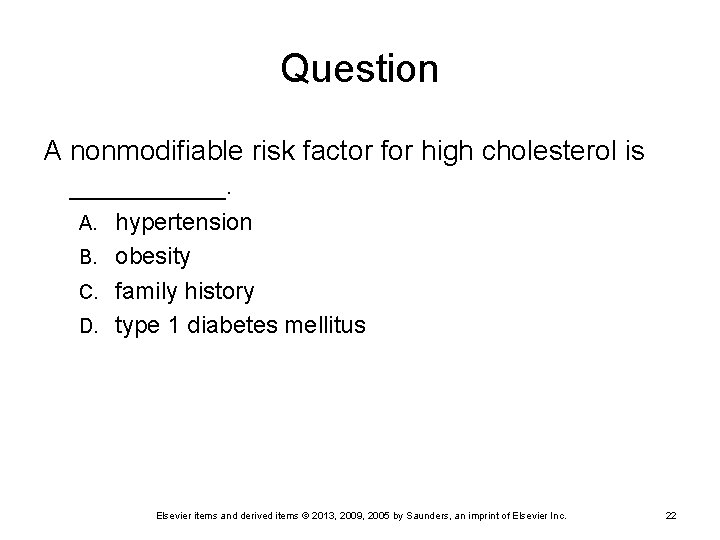 Question

A nonmodifiable risk factor for high cholesterol is ___________.

A. hypertension
B. obesity
C. family history
D. type 1 diabetes mellitus

Elsevier items and derived items © 2013, 2009, 2005 by Saunders, an imprint of Elsevier Inc.

22